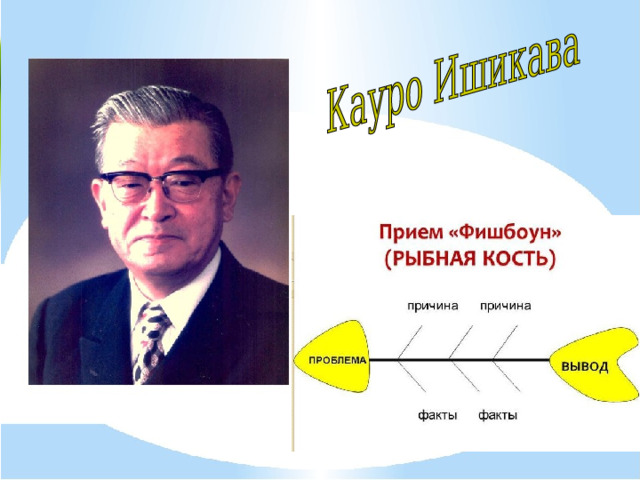 Кауро Ишикава

Прием «Фишбоун»
(РЫБНАЯ КОСТЬ)

причина причина

ПРОБЛЕМА

ВЫВОД

факты факты